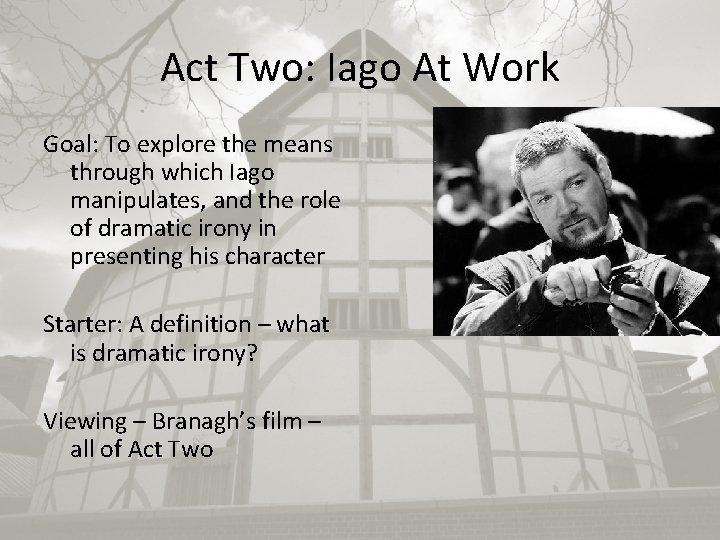 Act Two: Iago At Work

Goal: To explore the means through which Iago manipulates, and the role of dramatic irony in presenting his character

Starter: A definition – what is dramatic irony?

Viewing – Branagh's film – all of Act Two